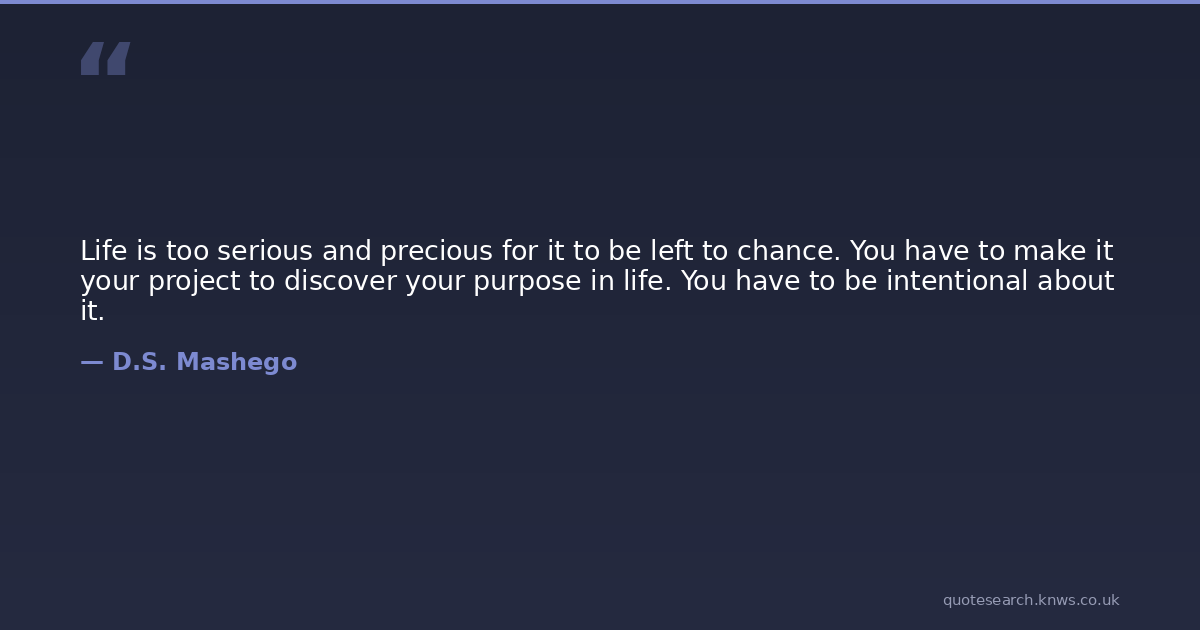 “

Life is too serious and precious for it to be left to chance. You have to make it your project to discover your purpose in life. You have to be intentional about it.

— D.S. Mashego

quotesearch.knws.co.uk